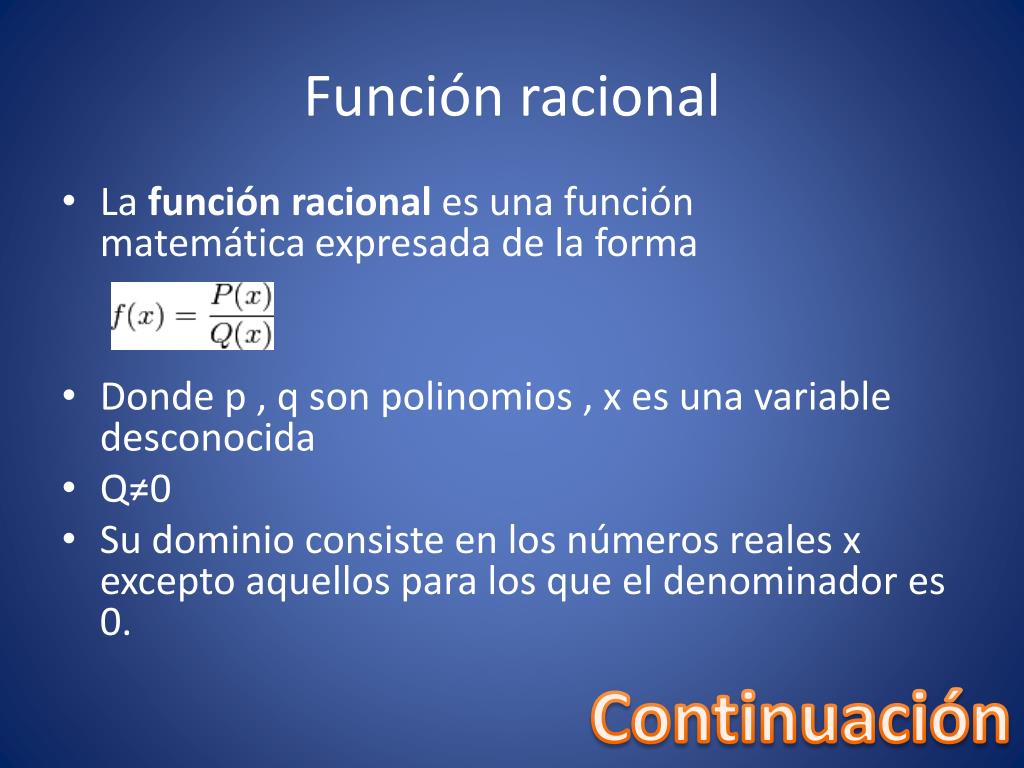 Función racional

• La **función racional** es una función matemática expresada de la forma

$f(x) = \frac{P(x)}{Q(x)}$

• Donde p , q son polinomios , x es una variable desconocida
• Q≠0
• Su dominio consiste en los números reales x excepto aquellos para los que el denominador es 0.

Continuación